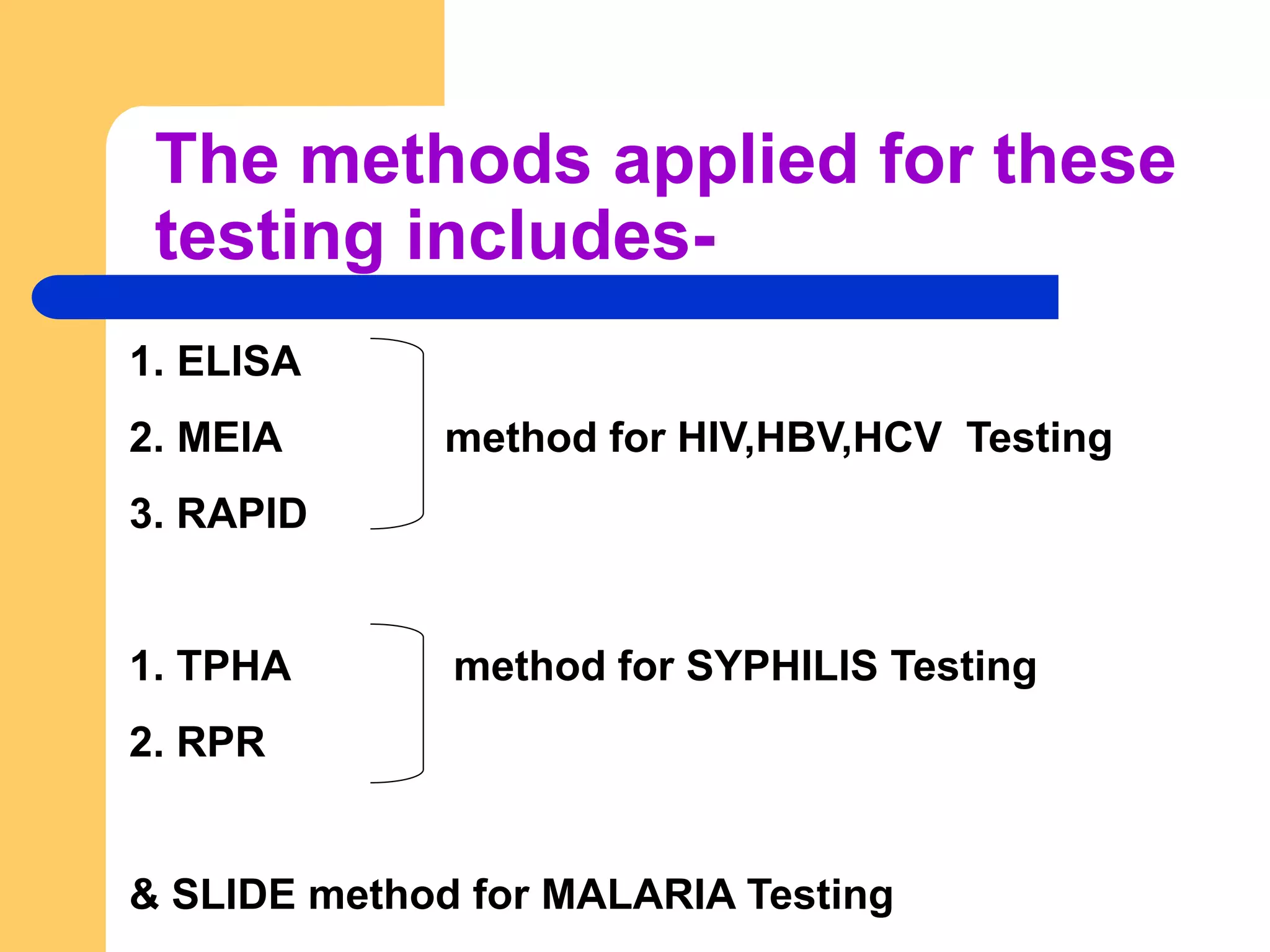 The methods applied for these testing includes-

1. ELISA
2. MEIA
3. RAPID

method for HIV,HBV,HCV Testing

1. TPHA
2. RPR

method for SYPHILIS Testing

& SLIDE method for MALARIA Testing